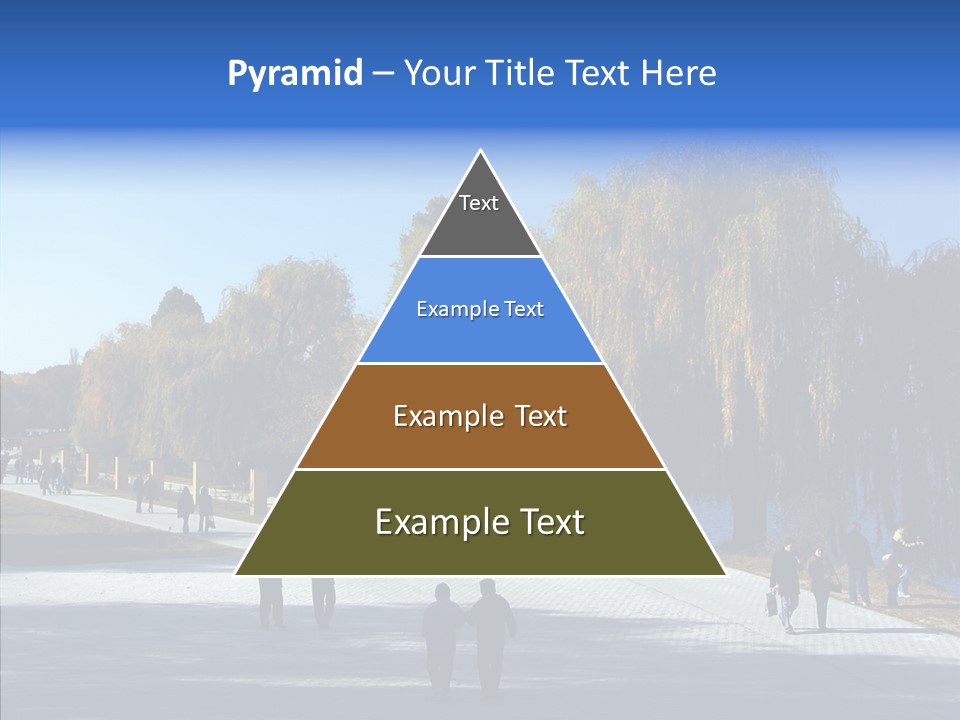 Pyramid – Your Title Text Here

Text

Example Text

Example Text

Example Text